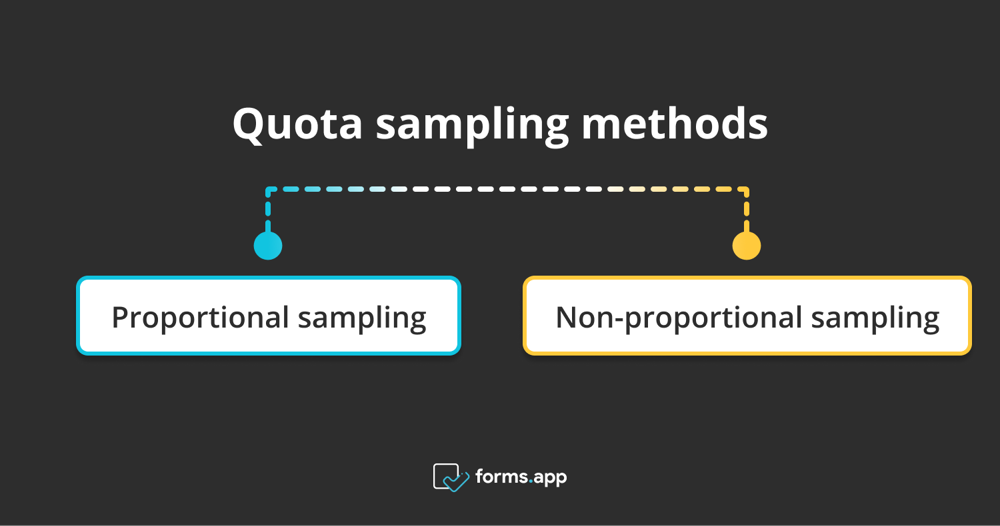 Quota sampling methods

Proportional sampling

Non-proportional sampling

forms.app